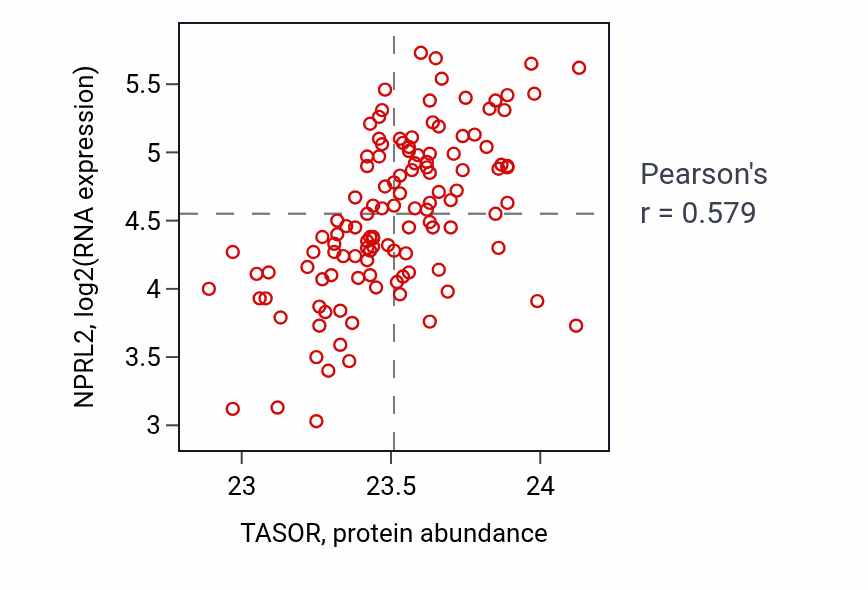 NPRL2, log2(RNA expression)

5.5
5
4.5
4
3.5
3

23
23.5
24

TASOR, protein abundance

Pearson's
r = 0.579